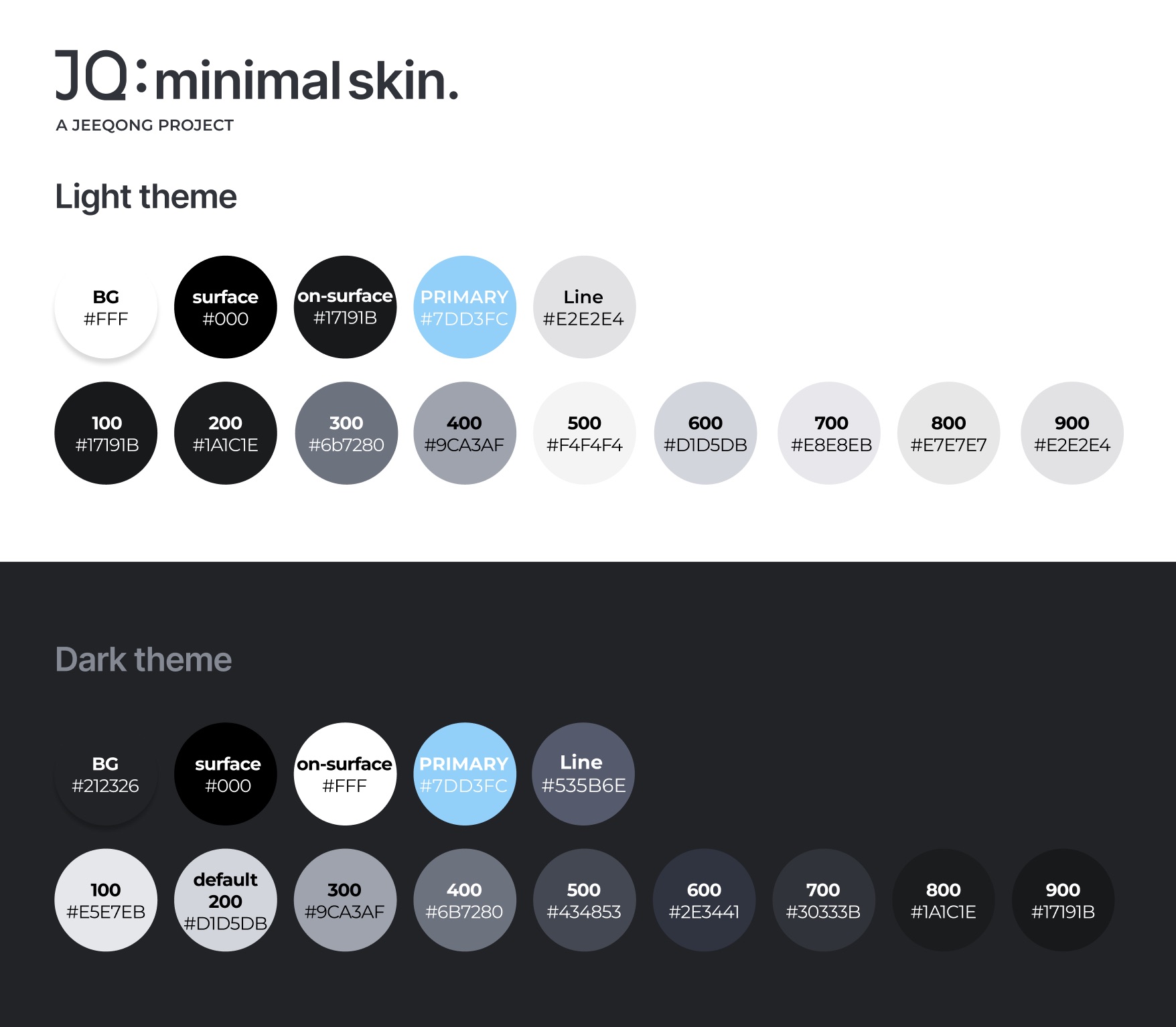 JQ: minimal skin.

A JEEQONG PROJECT

Light theme

BG
#FFF

surface
#000

on-surface
#17191B

PRIMARY
#7DD3FC

Line
#E2E2E4

100
#17191B

200
#1A1C1E

300
#6b7280

400
#9CA3AF

500
#F4F4F4

600
#D1D5DB

700
#E8E8EB

800
#E7E7E7

900
#E2E2E4

Dark theme

BG
#212326

surface
#000

on-surface
#FFF

PRIMARY
#7DD3FC

Line
#535B6E

100
#E5E7EB

default
200
#D1D5DB

300
#9CA3AF

400
#6B7280

500
#434853

600
#2E3441

700
#30333B

800
#1A1C1E

900
#17191B